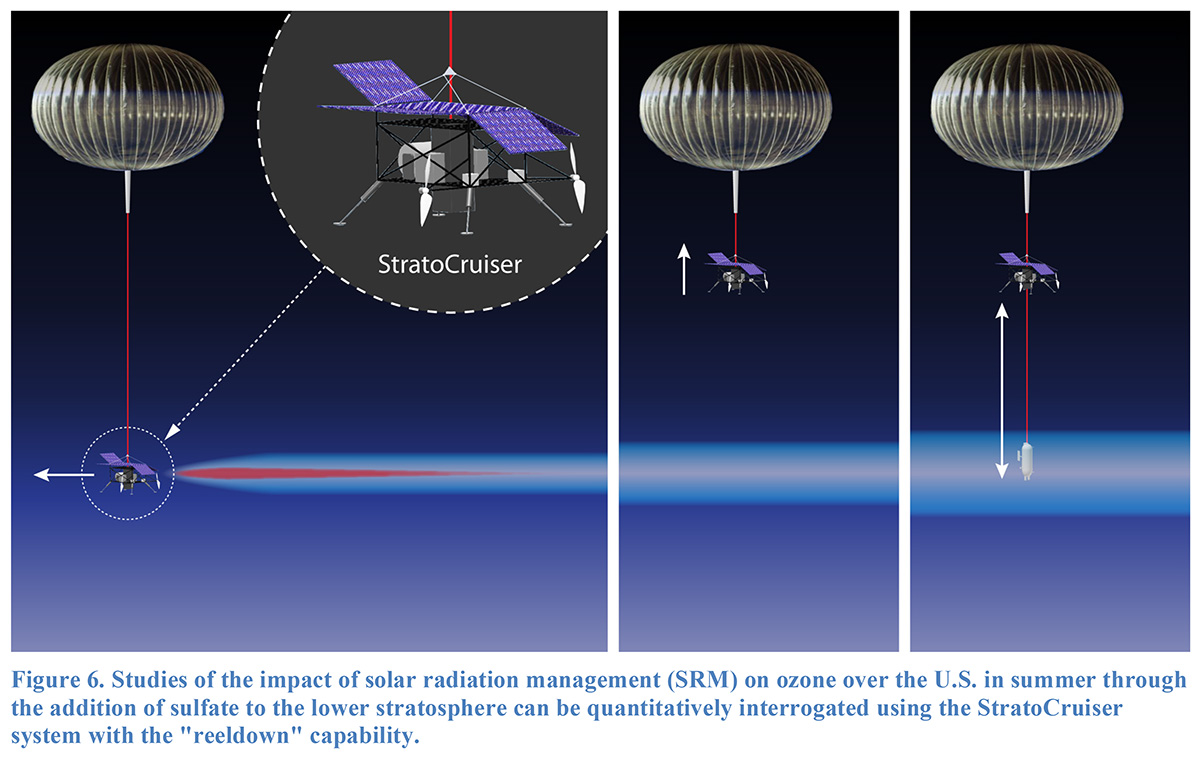 StratoCruiser

Figure 6. Studies of the impact of solar radiation management (SRM) on ozone over the U.S. in summer through the addition of sulfate to the lower stratosphere can be quantitatively interrogated using the StratoCruiser system with the "reeldown" capability.